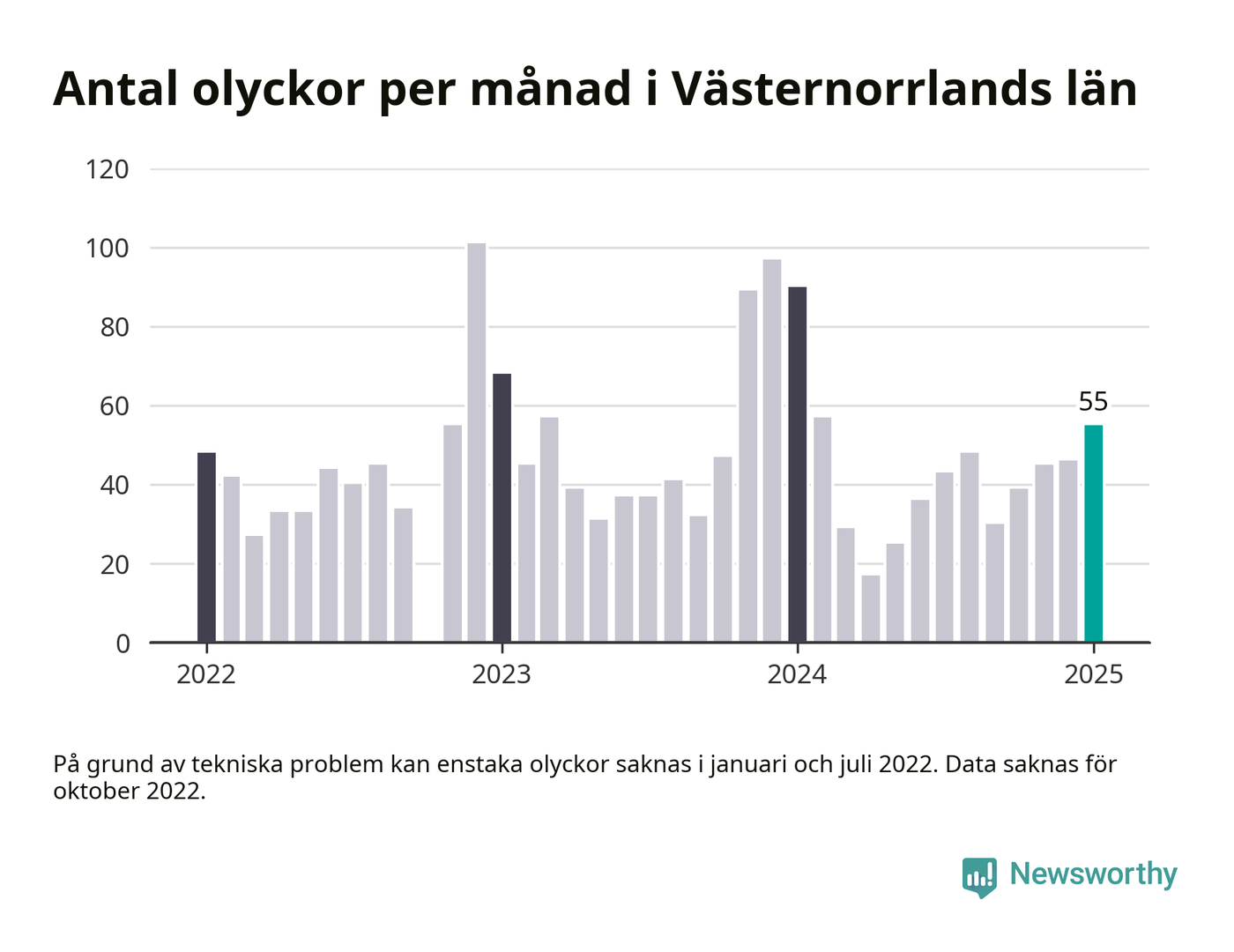 Antal olyckor per månad i Västernorrlands län

120
100
80
60
40
20
0

55

2022
2023
2024
2025

På grund av tekniska problem kan enstaka olyckor saknas i januari och juli 2022. Data saknas för oktober 2022.

Newsworthy